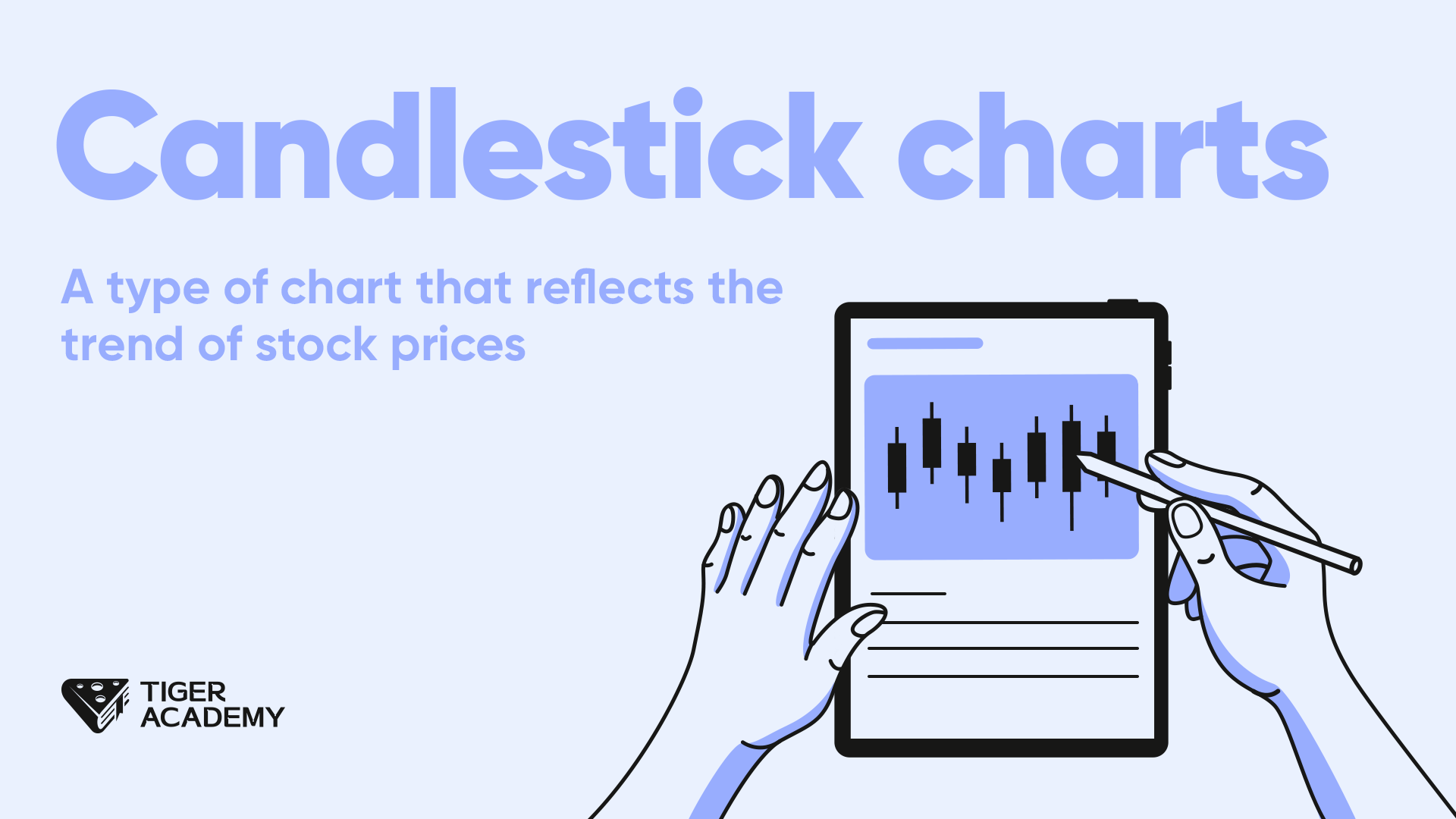 Candlestick charts

A type of chart that reflects the trend of stock prices

TIGER ACADEMY